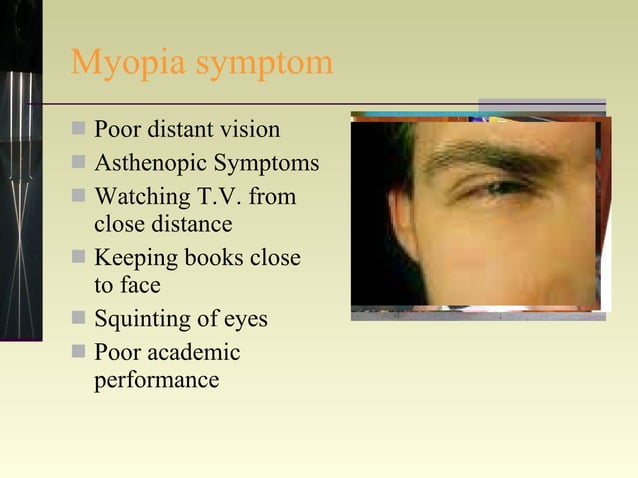 Myopia symptom

- Poor distant vision
- Asthenopic Symptoms
- Watching T.V. from close distance
- Keeping books close to face
- Squinting of eyes
- Poor academic performance